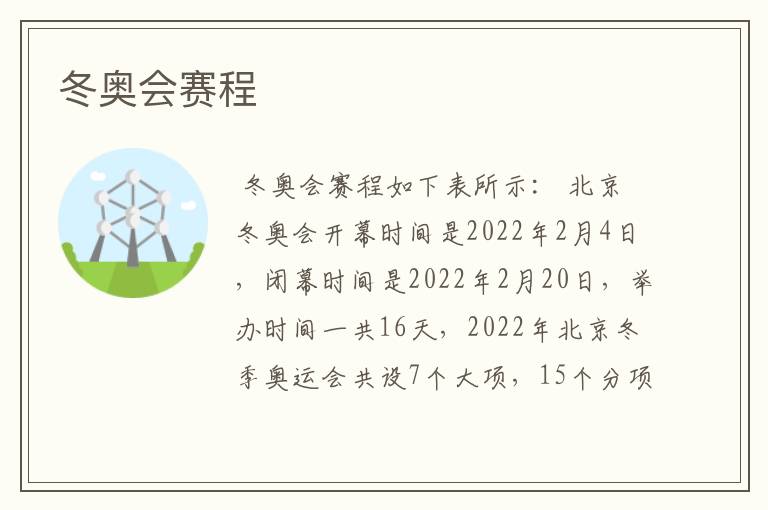 冬奥会赛程

冬奥会赛程如下表所示： 北京冬奥会开幕时间是2022年2月4日，闭幕时间是2022年2月20日，举办时间一共16天，2022年北京冬季奥运会共设7个大项，15个分项